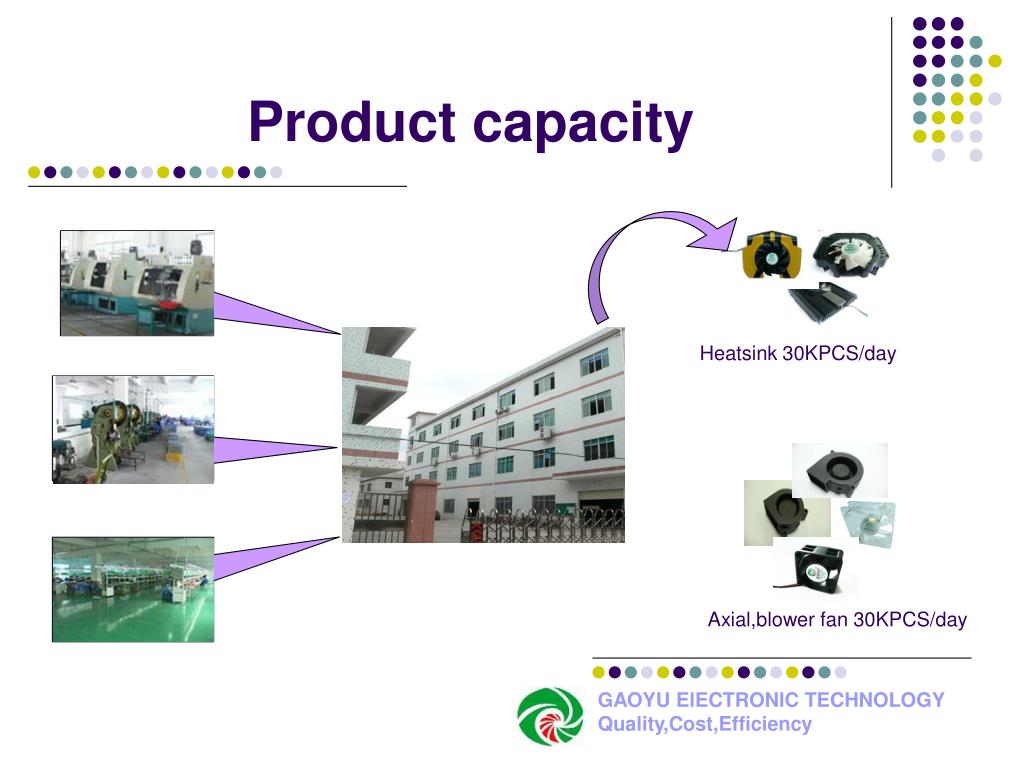 Product capacity

Heatsink 30KPCS/day

Axial,blower fan 30KPCS/day

GAOYU EIECTRONIC TECHNOLOGY
Quality,Cost,Efficiency